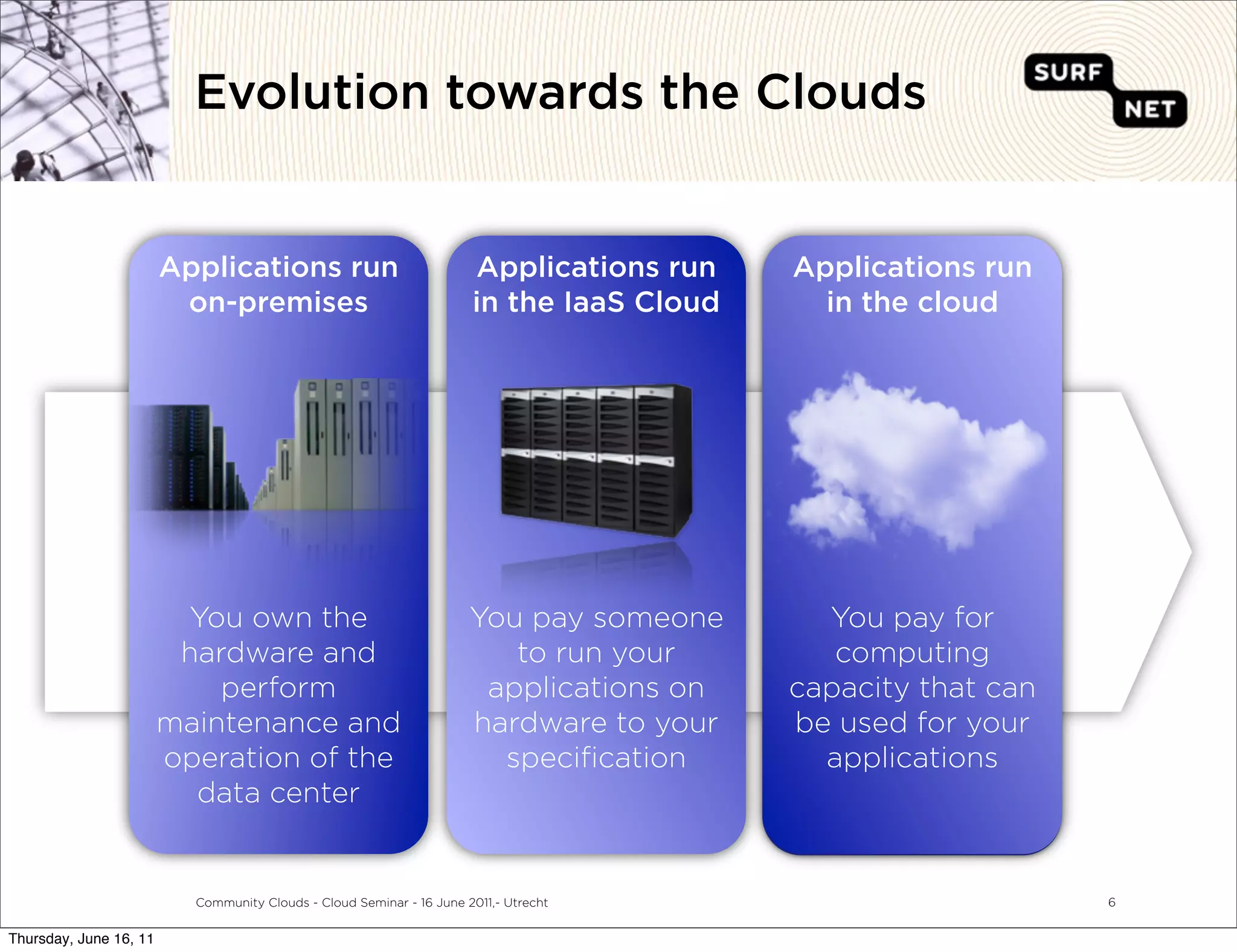 Evolution towards the Clouds

SURF NET

Applications run on-premises

You own the hardware and perform maintenance and operation of the data center

Applications run in the IaaS Cloud

You pay someone to run your applications on hardware to your specification

Applications run in the cloud

You pay for computing capacity that can be used for your applications

Community Clouds - Cloud Seminar - 16 June 2011,- Utrecht

6

Thursday, June 16, 11